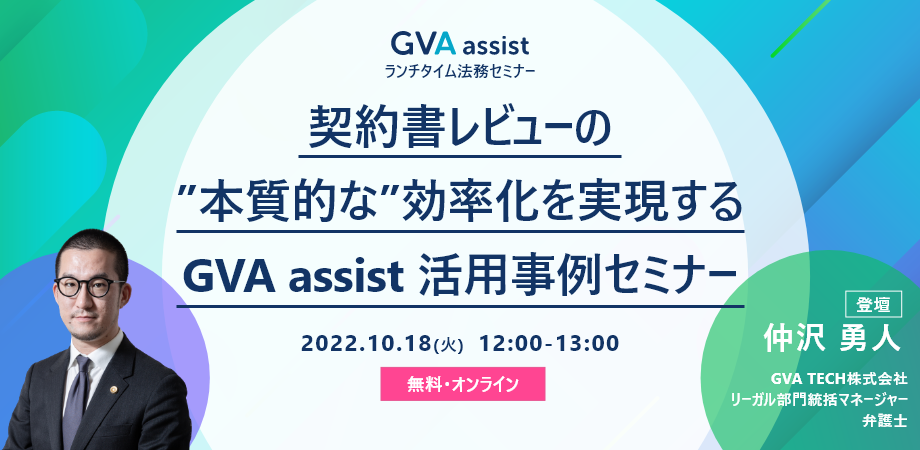 GVA assist
ランチタイム法務セミナー

契約書レビューの
”本質的な”効率化を実現する
GVA assist 活用事例セミナー

2022.10.18(火) 12:00-13:00

無料・オンライン

登壇
仲沢 勇人
GVA TECH株式会社
リーガル部門統括マネージャー
弁護士